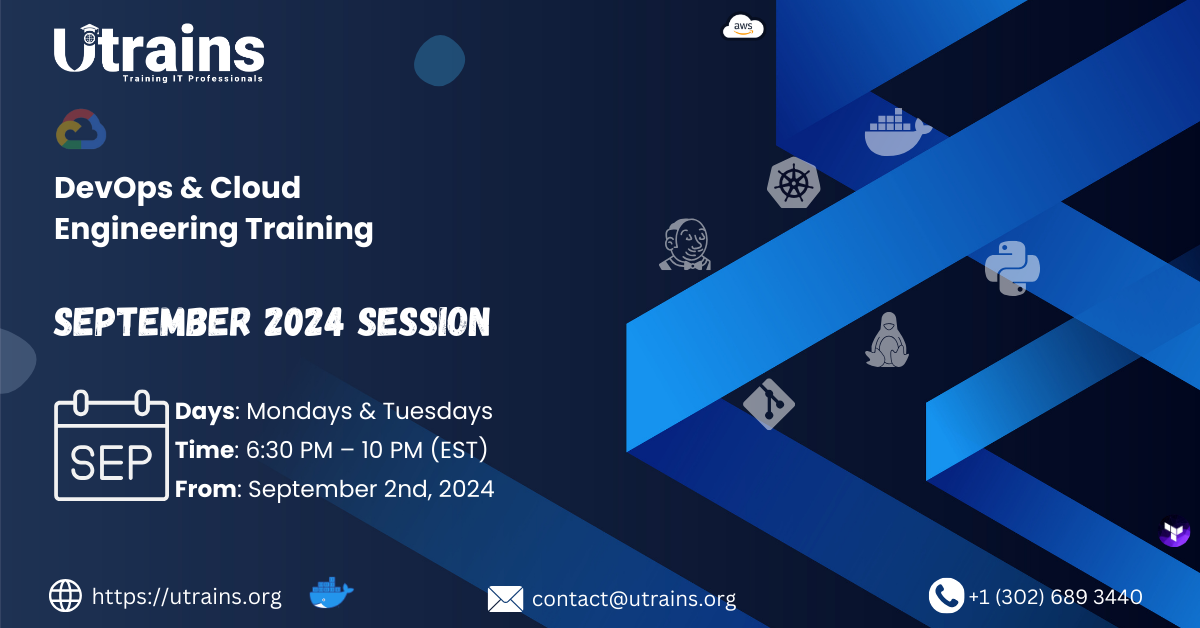 Utrains
Training IT Professionals

aws

DevOps & Cloud Engineering Training

SEPTEMBER 2024 SESSION

SEP

Days: Mondays & Tuesdays
Time: 6:30 PM – 10 PM (EST)
From: September 2nd, 2024

https://utrains.org

contact@utrains.org

+1 (302) 689 3440